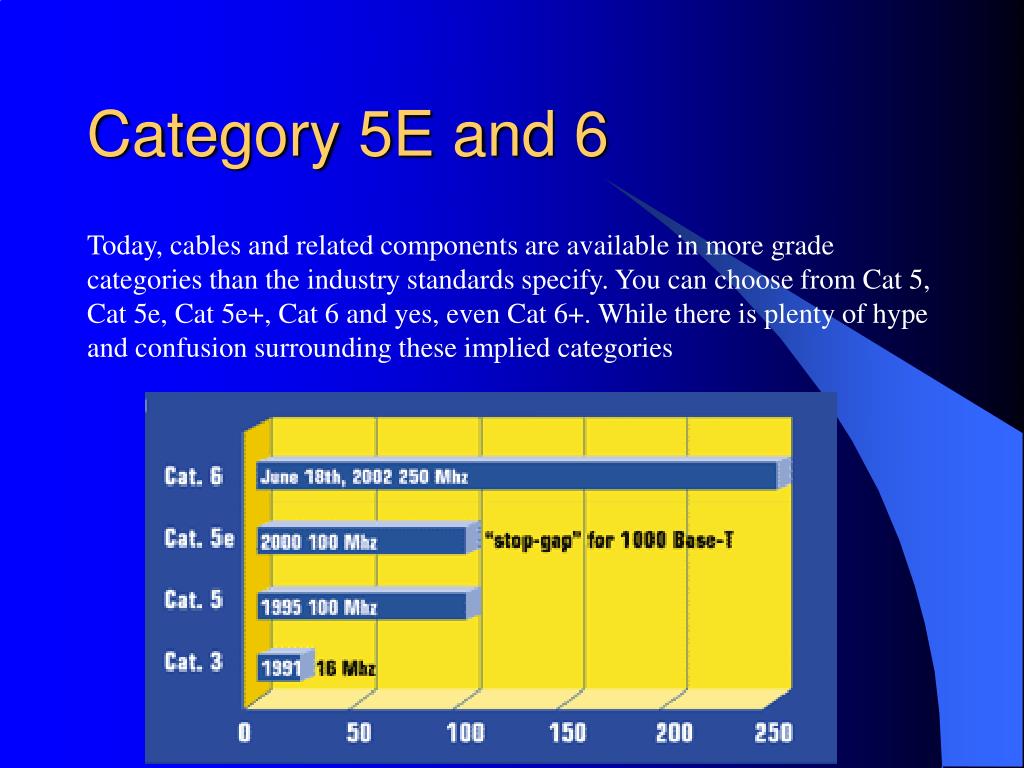 Category 5E and 6

Today, cables and related components are available in more grade categories than the industry standards specify. You can choose from Cat 5, Cat 5e, Cat 5e+, Cat 6 and yes, even Cat 6+. While there is plenty of hype and confusion surrounding these implied categories

Cat. 6
June 18th, 2002 250 Mhz
Cat. 5e
2000 100 Mhz
"stop-gap" for 1000 Base-T
Cat. 5
1995 100 Mhz
Cat. 3
1991
16 Mhz
0
50
100
150
200
250